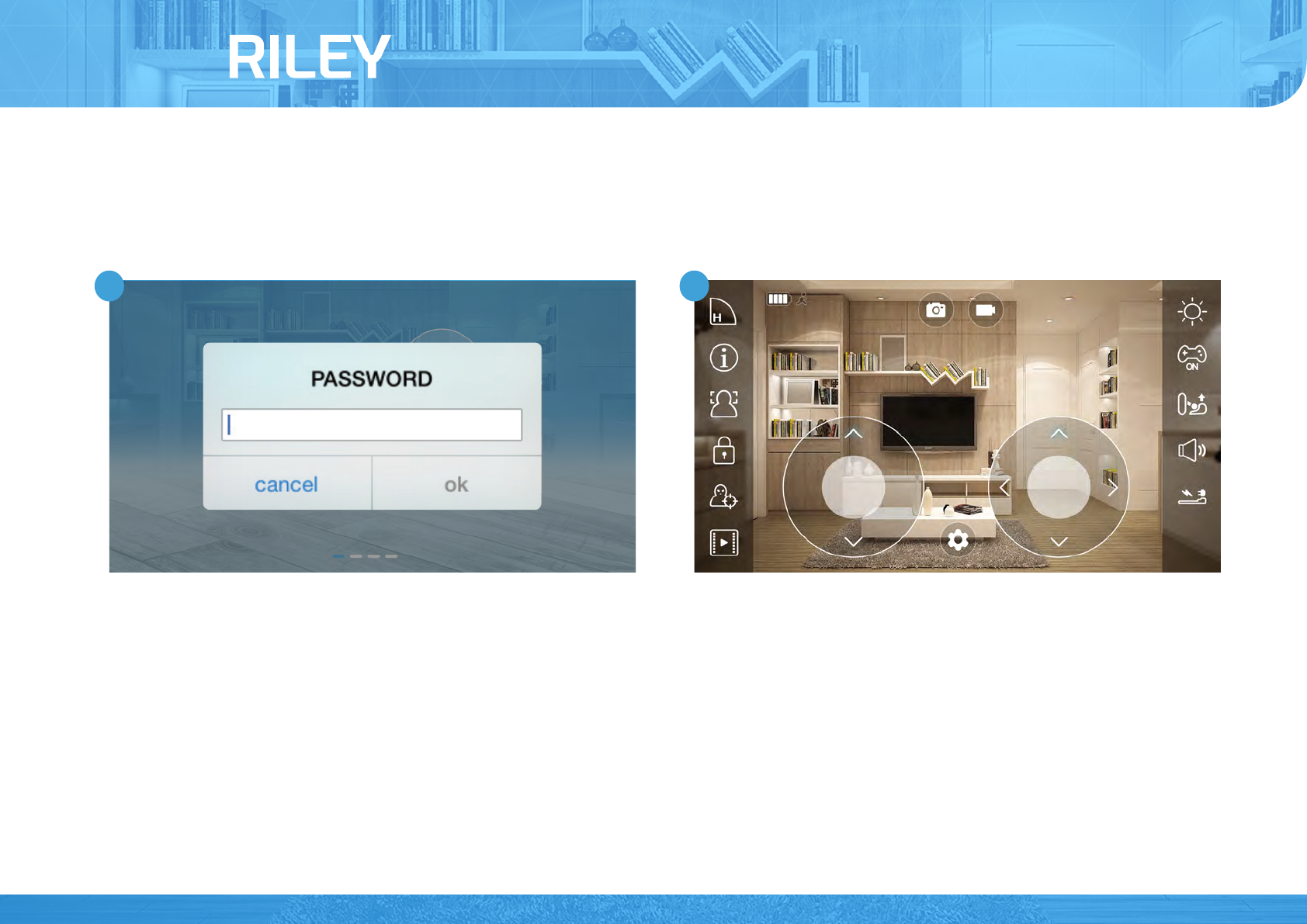 RILEY

PASSWORD

cancel

ok

H

ON